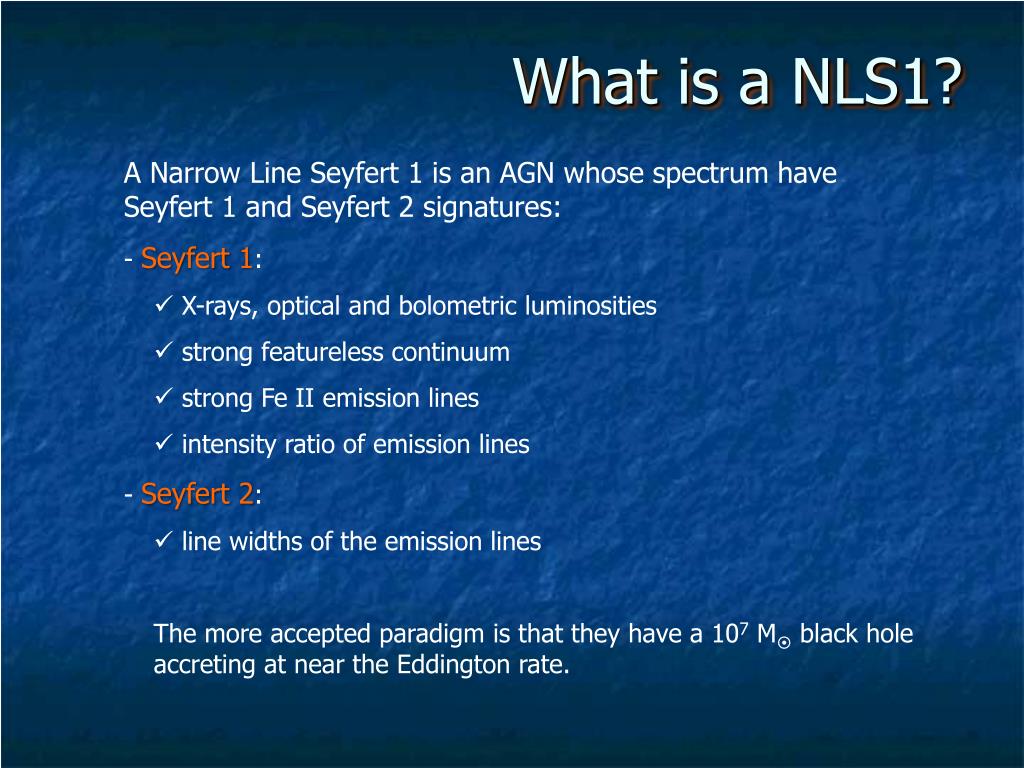 What is a NLS1?

A Narrow Line Seyfert 1 is an AGN whose spectrum have Seyfert 1 and Seyfert 2 signatures:

- Seyfert 1:

✓ X-rays, optical and bolometric luminosities

✓ strong featureless continuum

✓ strong Fe II emission lines

✓ intensity ratio of emission lines

- Seyfert 2:

✓ line widths of the emission lines

The more accepted paradigm is that they have a $10^7$ $M_\odot$ black hole accreting at near the Eddington rate.